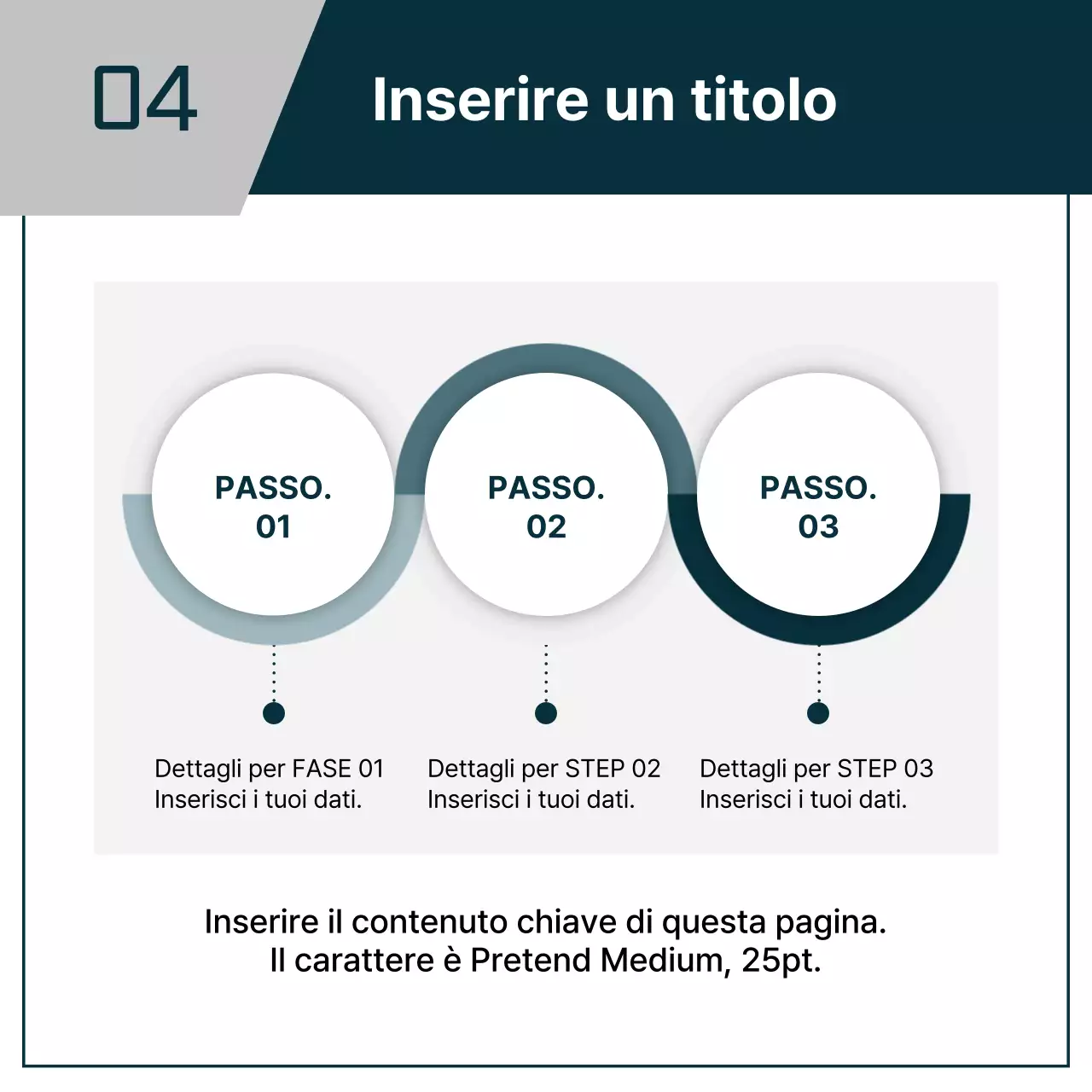 04

Inserire un titolo

PASSO. 01

PASSO. 02

PASSO. 03

Dettagli per FASE 01
Inserisci i tuoi dati.

Dettagli per STEP 02
Inserisci i tuoi dati.

Dettagli per STEP 03
Inserisci i tuoi dati.

Inserire il contenuto chiave di questa pagina.
Il carattere è Pretend Medium, 25pt.